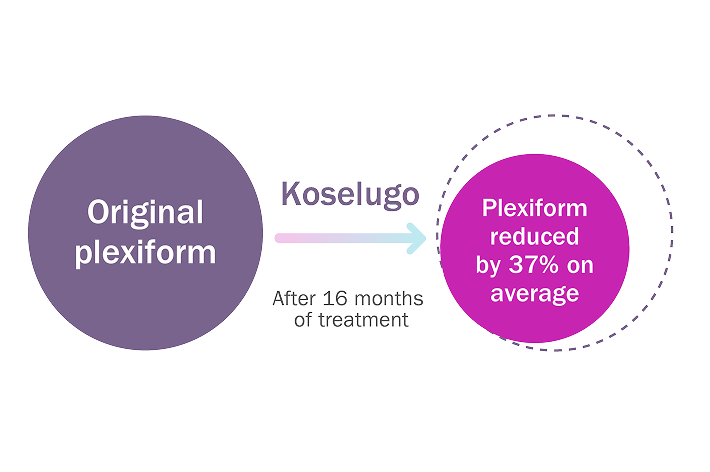 Original plexiform

Koselugo

After 16 months of treatment

Plexiform reduced by 37% on average